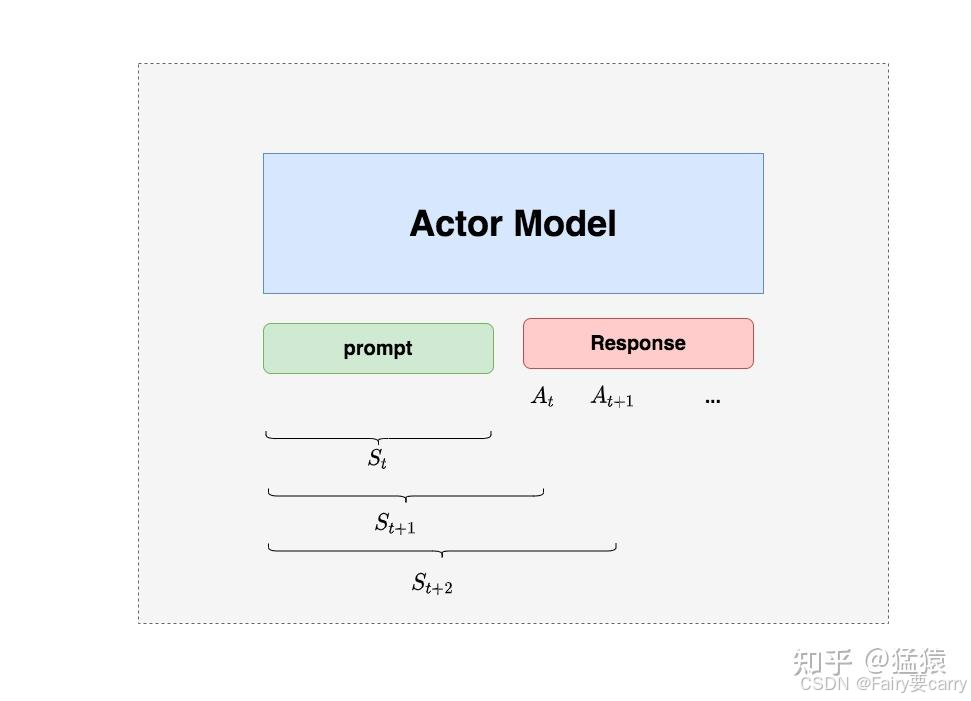 Actor Model

prompt

Response

$A_t$ $A_{t+1}$ ...

$S_t$

$S_{t+1}$

$S_{t+2}$

知乎 @猛猿
CSDN @Fairy要carry